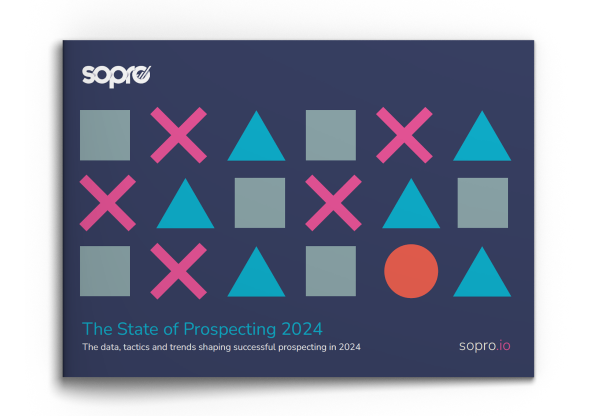 sopro

The State of Prospecting 2024

The data, tactics and trends shaping successful prospecting in 2024

sopro.io